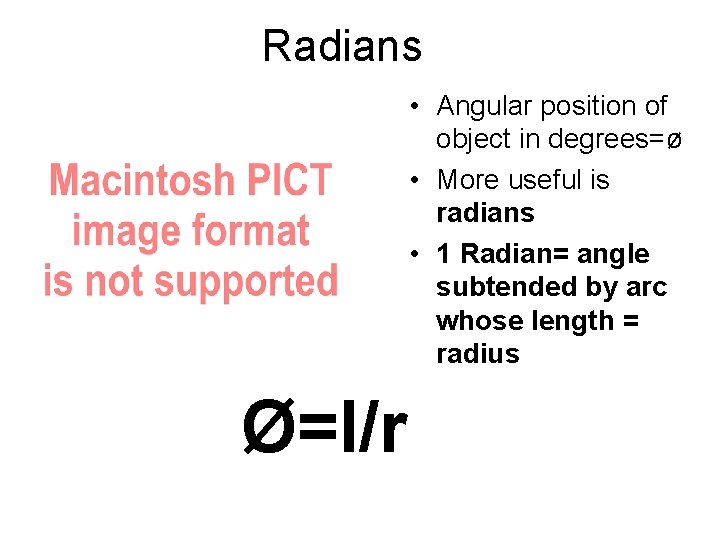 Radians

Macintosh PICT image format is not supported

• Angular position of object in degrees=ø
• More useful is **radians**
• **1 Radian= angle subtended by arc whose length = radius**

Ø=l/r